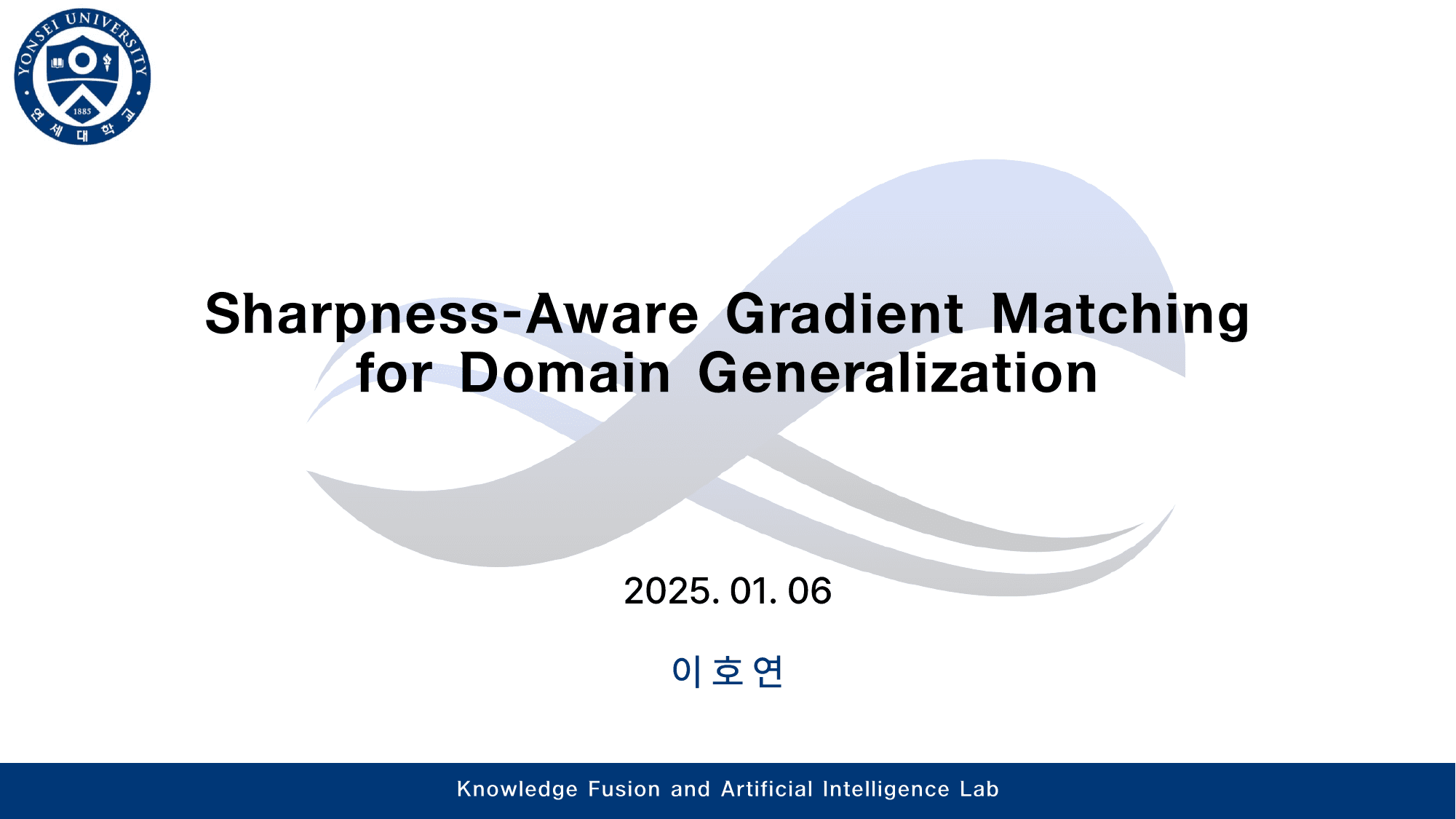 YONSEI UNIVERSITY
1885
연세대학교

Sharpness-Aware Gradient Matching for Domain Generalization

2025. 01. 06

이호연

Knowledge Fusion and Artificial Intelligence Lab